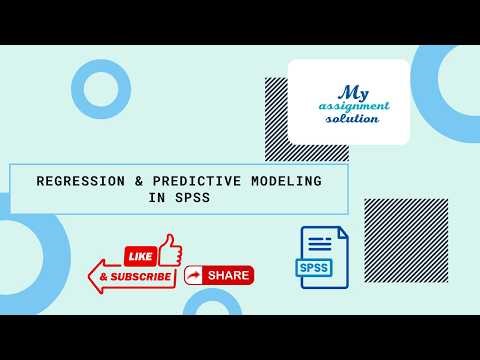 My
assignment
solution

REGRESSION & PREDICTIVE MODELING IN SPSS

LIKE
& SUBSCRIBE
SHARE

SPSS